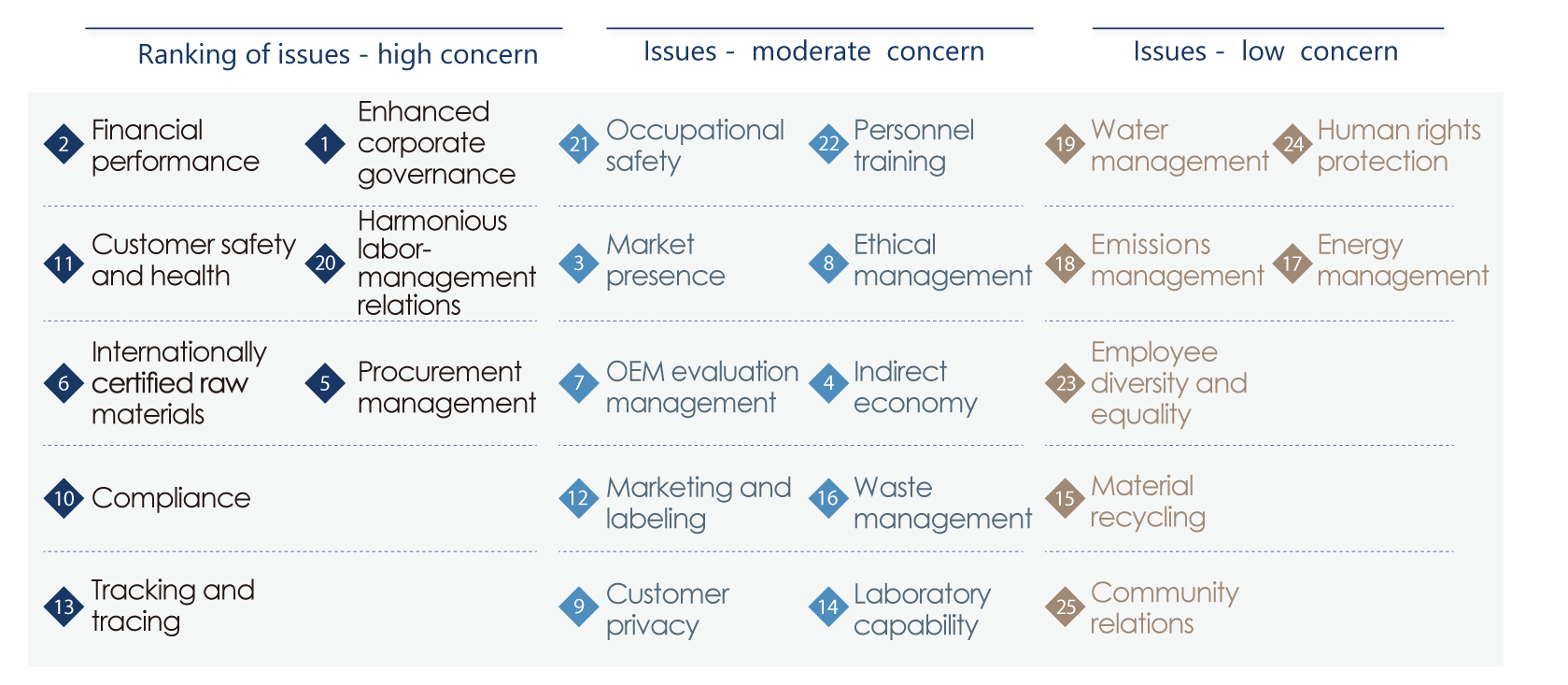 Ranking of issues - high concern

2 Financial performance

1 Enhanced corporate governance

11 Customer safety and health

20 Harmonious labor-management relations

6 Internationally certified raw materials

5 Procurement management

10 Compliance

13 Tracking and tracing

Issues - moderate concern

21 Occupational safety

22 Personnel training

3 Market presence

8 Ethical management

7 OEM evaluation management

4 Indirect economy

12 Marketing and labeling

16 Waste management

9 Customer privacy

14 Laboratory capability

Issues - low concern

19 Water management

24 Human rights protection

18 Emissions management

17 Energy management

23 Employee diversity and equality

15 Material recycling

25 Community relations